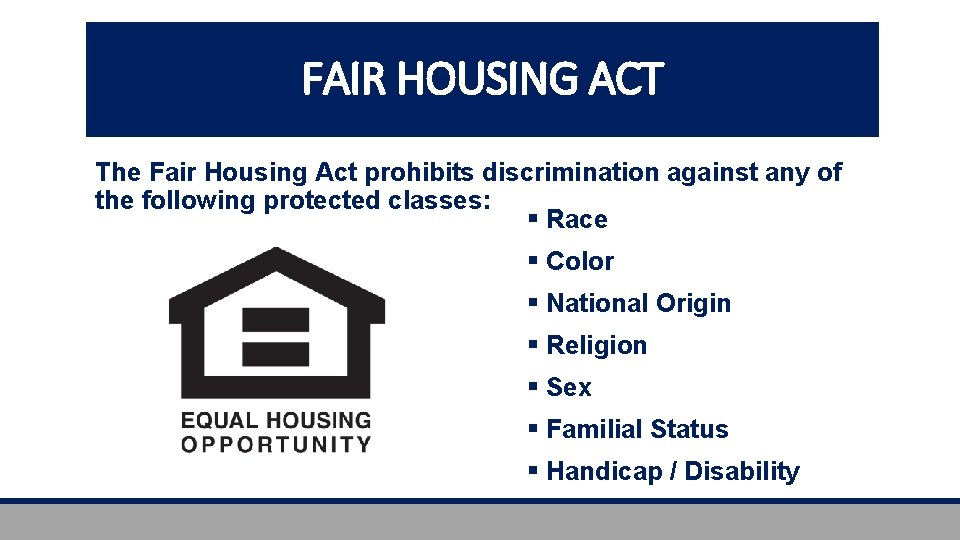 FAIR HOUSING ACT

The Fair Housing Act prohibits discrimination against any of the following protected classes:

EQUAL HOUSING
OPPORTUNITY

• Race
• Color
• National Origin
• Religion
• Sex
• Familial Status
• Handicap / Disability